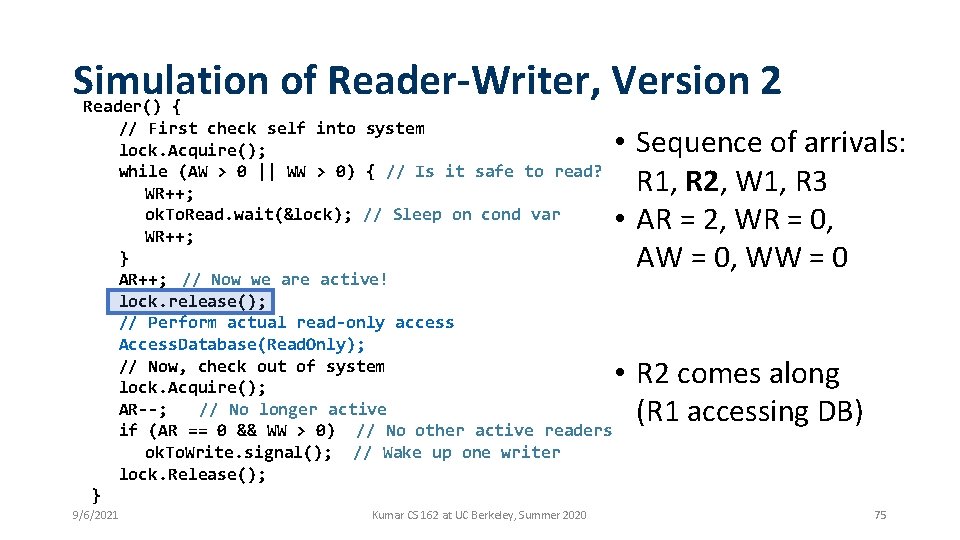 Simulation of Reader-Writer, Version 2

Reader() {
// First check self into system
lock.Acquire();
while (AW > 0 || WW > 0) { // Is it safe to read?
WR++;
okToRead.wait(&lock); // Sleep on cond var
WR++;
}
AR++; // Now we are active!
lock.release();
// Perform actual read-only access
AccessDatabase(ReadOnly);
// Now, check out of system
lock.Acquire();
AR--; // No longer active
if (AR == 0 && WW > 0) // No other active readers
okToWrite.signal(); // Wake up one writer
lock.Release();
}

• Sequence of arrivals: R1, R2, W1, R3
• AR = 2, WR = 0, AW = 0, WW = 0

• R2 comes along (R1 accessing DB)

9/6/2021

Kumar CS 162 at UC Berkeley, Summer 2020

75